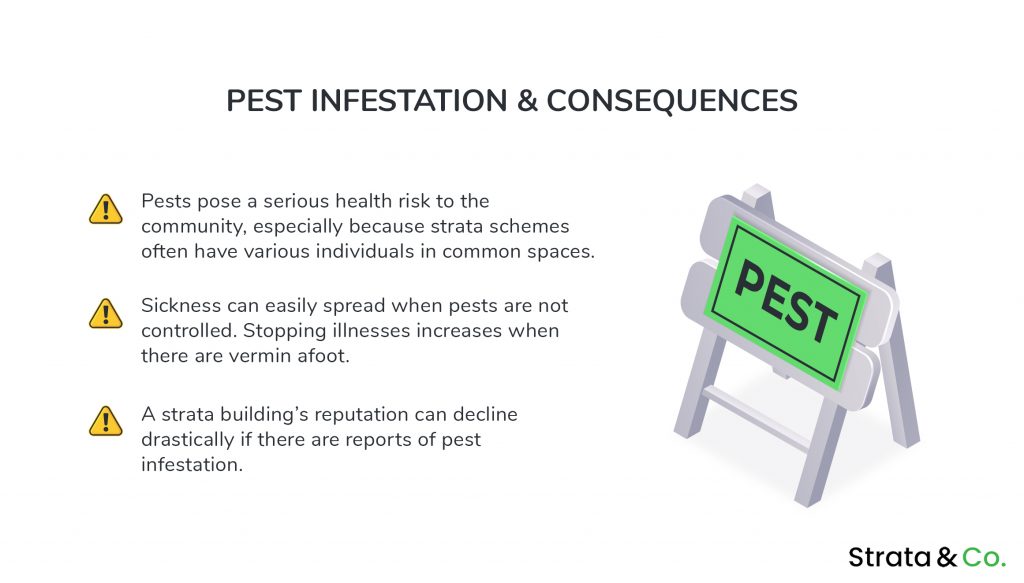 PEST INFESTATION & CONSEQUENCES

Pests pose a serious health risk to the community, especially because strata schemes often have various individuals in common spaces.

Sickness can easily spread when pests are not controlled. Stopping illnesses increases when there are vermin afoot.

A strata building's reputation can decline drastically if there are reports of pest infestation.

PEST

Strata & Co.